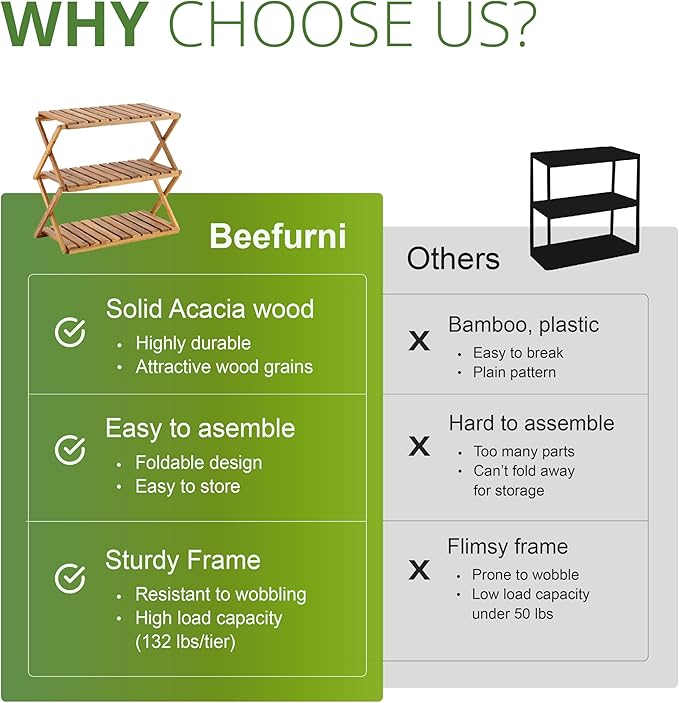 WHY CHOOSE US?

Beefurni

Solid Acacia wood
• Highly durable
• Attractive wood grains

Easy to asemble
• Foldable design
• Easy to store

Sturdy Frame
• Resistant to wobbling
• High load capacity (132 lbs/tier)

Others

X Bamboo, plastic
• Easy to break
• Plain pattern

X Hard to assemble
• Too many parts
• Can't fold away for storage

X Flimsy frame
• Prone to wobble
• Low load capacity under 50 lbs